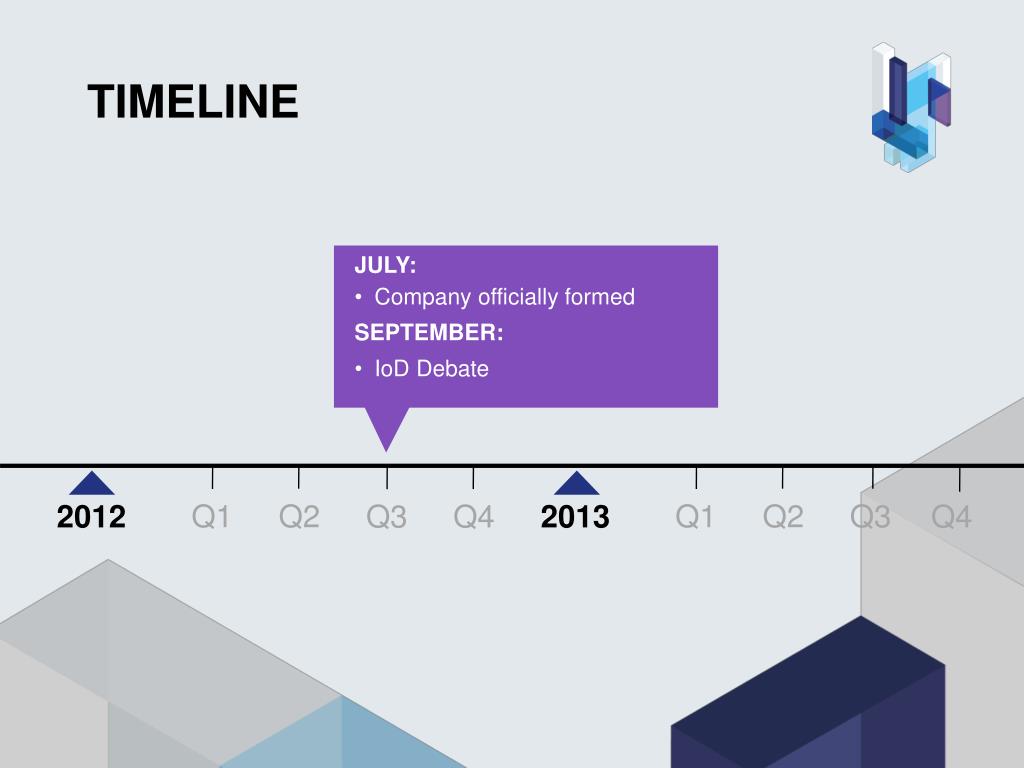 TIMELINE

JULY:
• Company officially formed
SEPTEMBER:
• IoD Debate

2012 Q1 Q2 Q3 Q4 2013 Q1 Q2 Q3 Q4